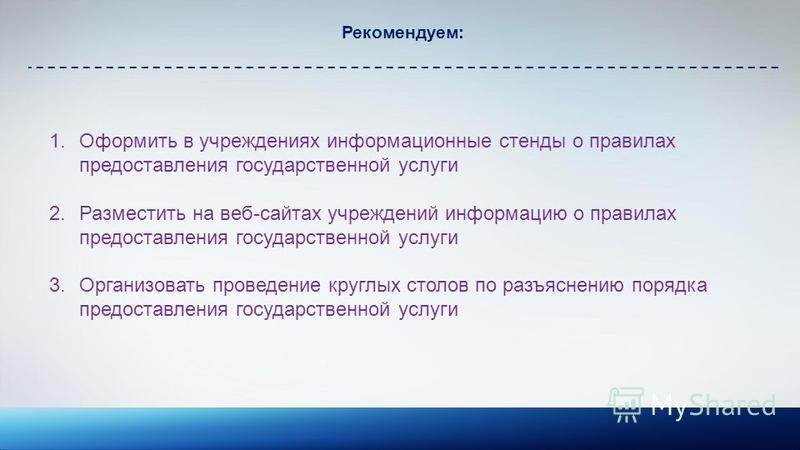 Рекомендуем:

1. Оформить в учреждениях информационные стенды о правилах предоставления государственной услуги

2. Разместить на веб-сайтах учреждений информацию о правилах предоставления государственной услуги

3. Организовать проведение круглых столов по разъяснению порядка предоставления государственной услуги

MyShared